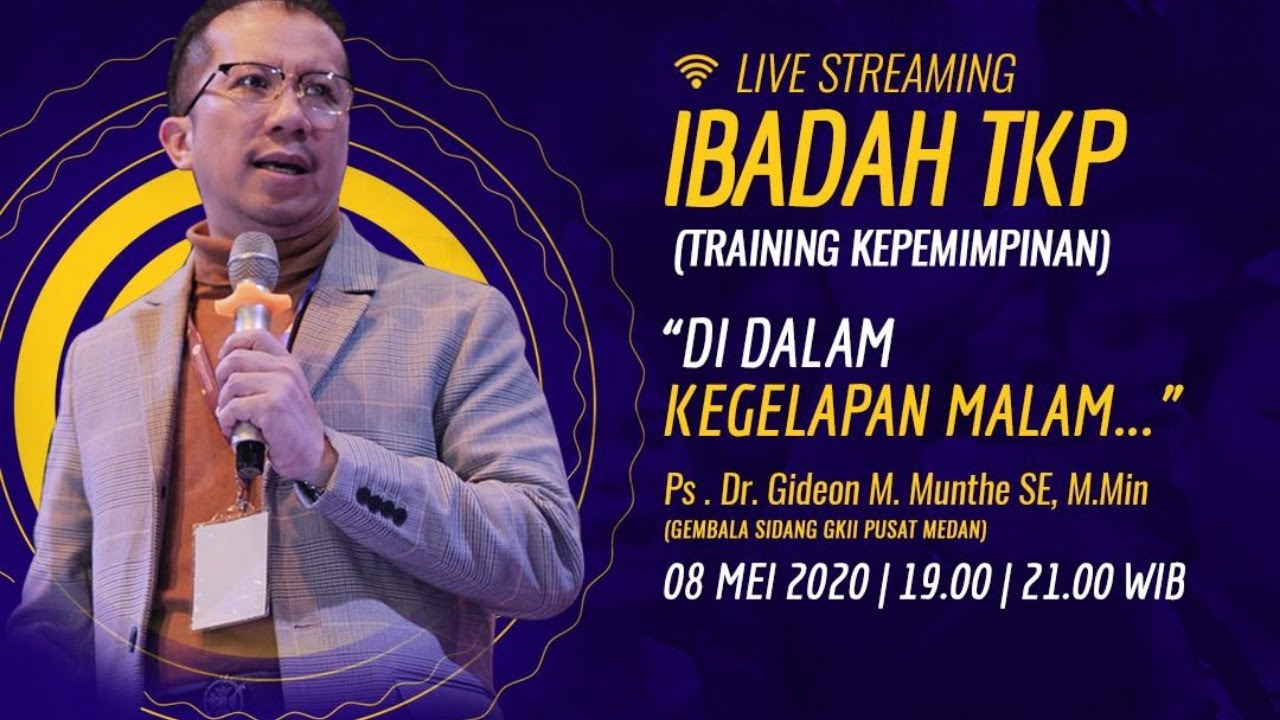 LIVE STREAMING

IBADAH TKP

(TRAINING KEPEMIMPINAN)

"DI DALAM KEGELAPAN MALAM..."

Ps . Dr. Gideon M. Munthe SE, M.Min

(GEMBALA SIDANG GKII PUSAT MEDAN)

08 MEI 2020 | 19.00 | 21.00 WIB